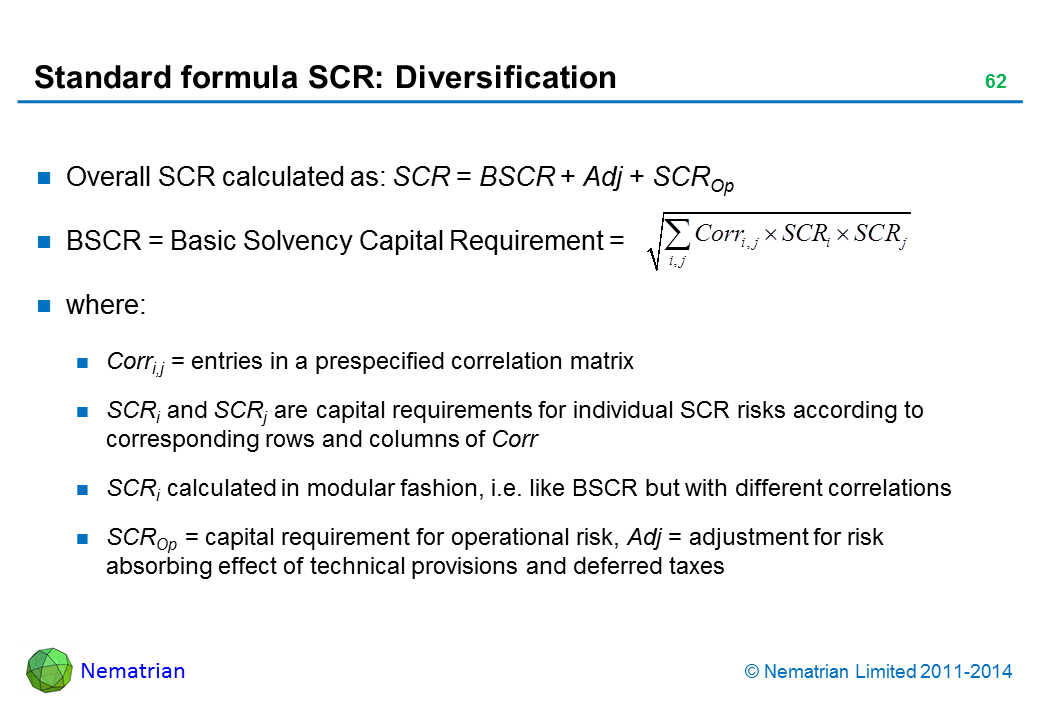 Standard formula SCR: Diversification

62

Overall SCR calculated as: $SCR = BSCR + Adj + SCR_{Op}$

BSCR = Basic Solvency Capital Requirement = $\sqrt{\sum_{i,j} Corr_{i,j} \times SCR_i \times SCR_j}$

where:

$Corr_{i,j}$ = entries in a prespecified correlation matrix

$SCR_i$ and $SCR_j$ are capital requirements for individual SCR risks according to corresponding rows and columns of $Corr$

$SCR_i$ calculated in modular fashion, i.e. like BSCR but with different correlations

$SCR_{Op}$ = capital requirement for operational risk, $Adj$ = adjustment for risk absorbing effect of technical provisions and deferred taxes

Nematrian

© Nematrian Limited 2011-2014